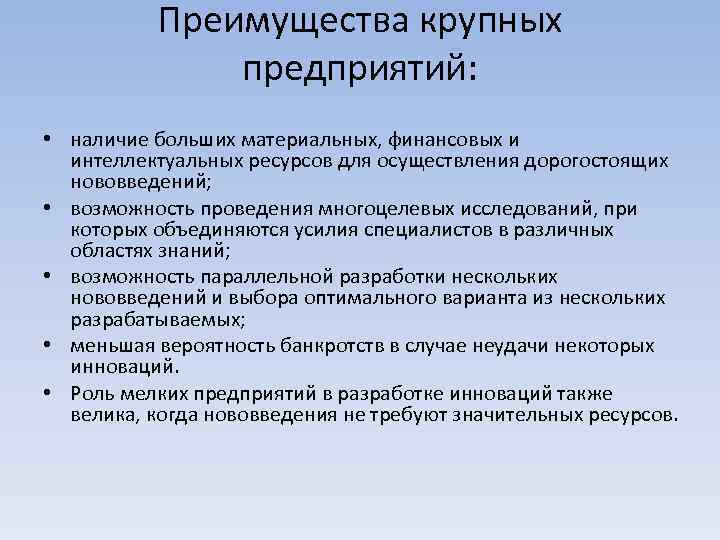 Преимущества крупных предприятий:

• наличие больших материальных, финансовых и интеллектуальных ресурсов для осуществления дорогостоящих нововведений;
• возможность проведения многоцелевых исследований, при которых объединяются усилия специалистов в различных областях знаний;
• возможность параллельной разработки нескольких нововведений и выбора оптимального варианта из нескольких разрабатываемых;
• меньшая вероятность банкротств в случае неудачи некоторых инноваций.
• Роль мелких предприятий в разработке инноваций также велика, когда нововведения не требуют значительных ресурсов.